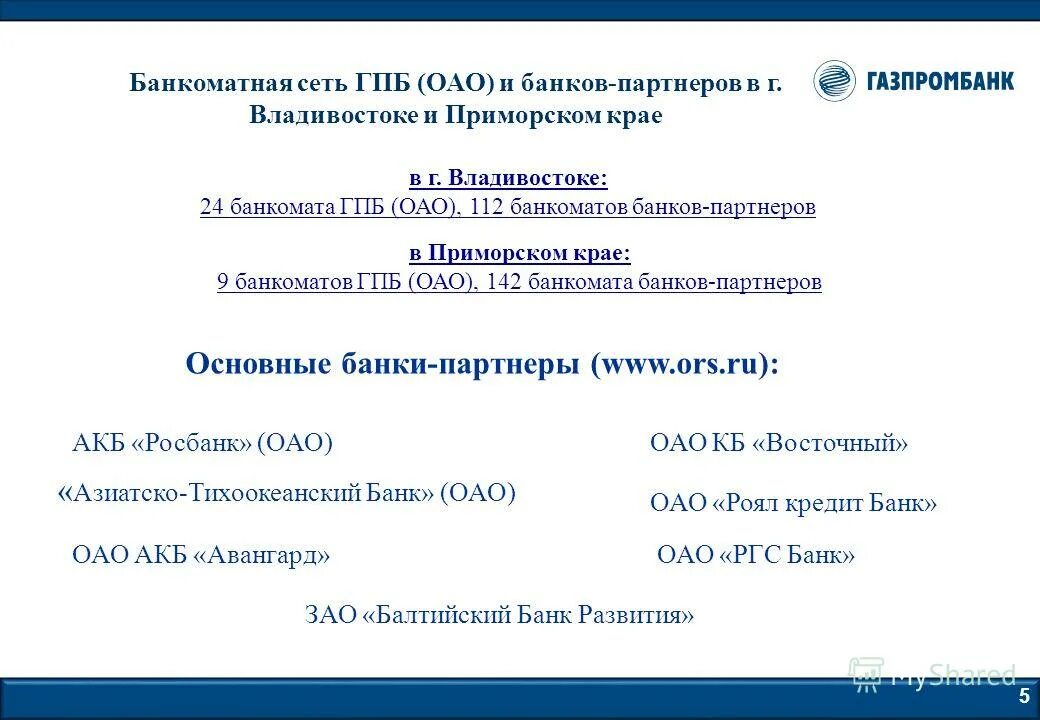 Банкоматная сеть ГПБ (ОАО) и банков-партнеров в г. Владивостоке и Приморском крае

ГАЗПРОМБАНК

в г. Владивостоке:
24 банкомата ГПБ (ОАО), 112 банкоматов банков-партнеров

в Приморском крае:
9 банкоматов ГПБ (ОАО), 142 банкомата банков-партнеров

Основные банки-партнеры (www.ors.ru):

АКБ «Росбанк» (ОАО)

«Азиатско-Тихоокеанский Банк» (ОАО)

ОАО АКБ «Авангард»

ОАО КБ «Восточный»

ОАО «Роял кредит Банк»

ОАО «РГС Банк»

ЗАО «Балтийский Банк Развития»

MyShared

5